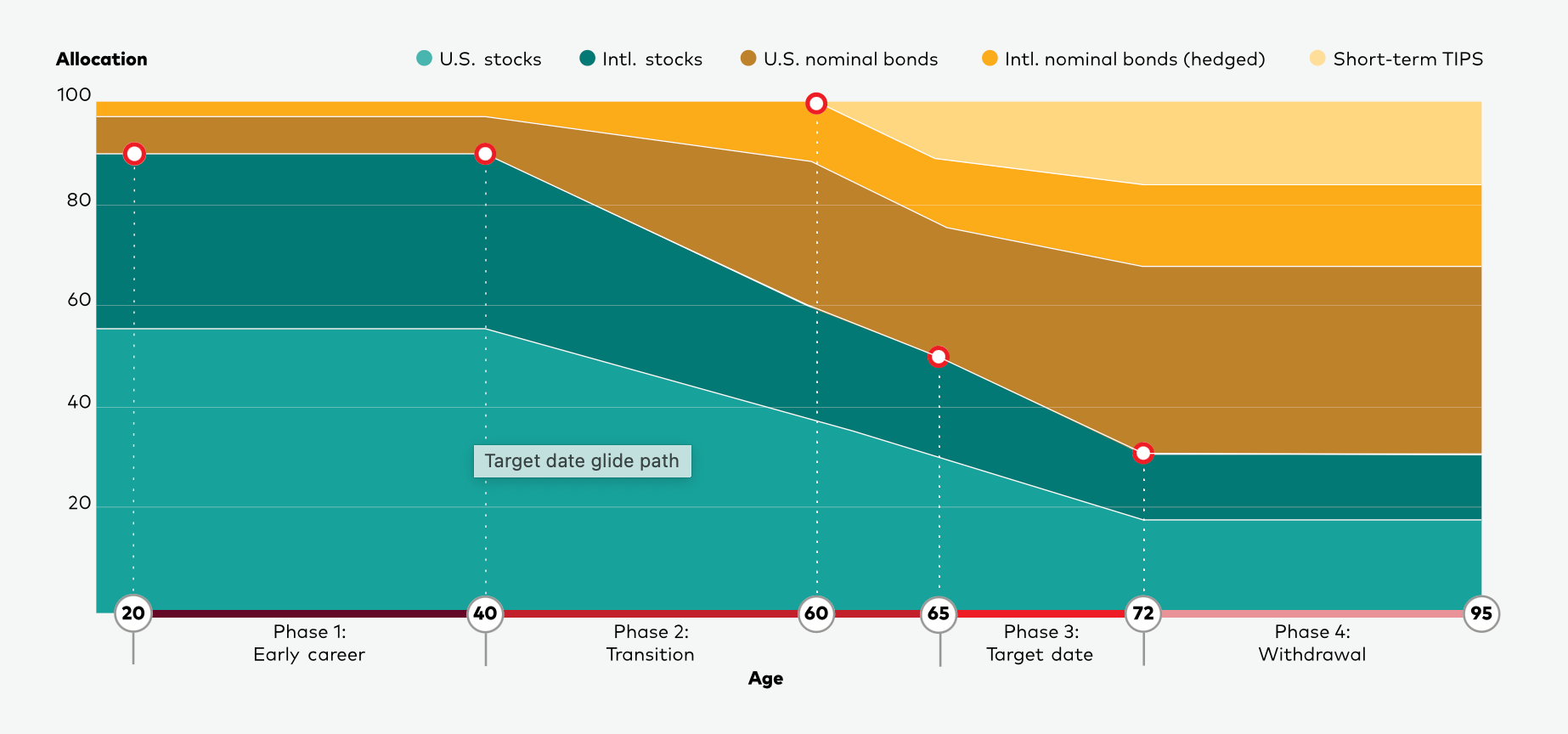 Allocation

U.S. stocks Intl. stocks U.S. nominal bonds Intl. nominal bonds (hedged) Short-term TIPS

100
80
60
40
20

Target date glide path

20 40 60 65 72 95

Phase 1:
Early career

Phase 2:
Transition

Phase 3:
Target date

Phase 4:
Withdrawal

Age